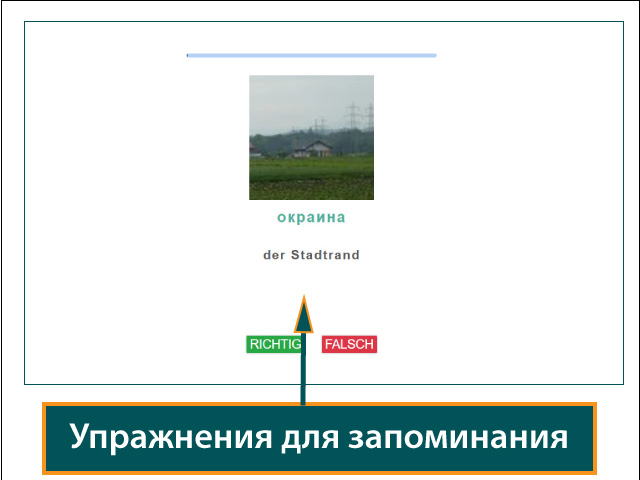 окраина

der Stadtrand

RICHTIG FALSCH

Упражнения для запоминания